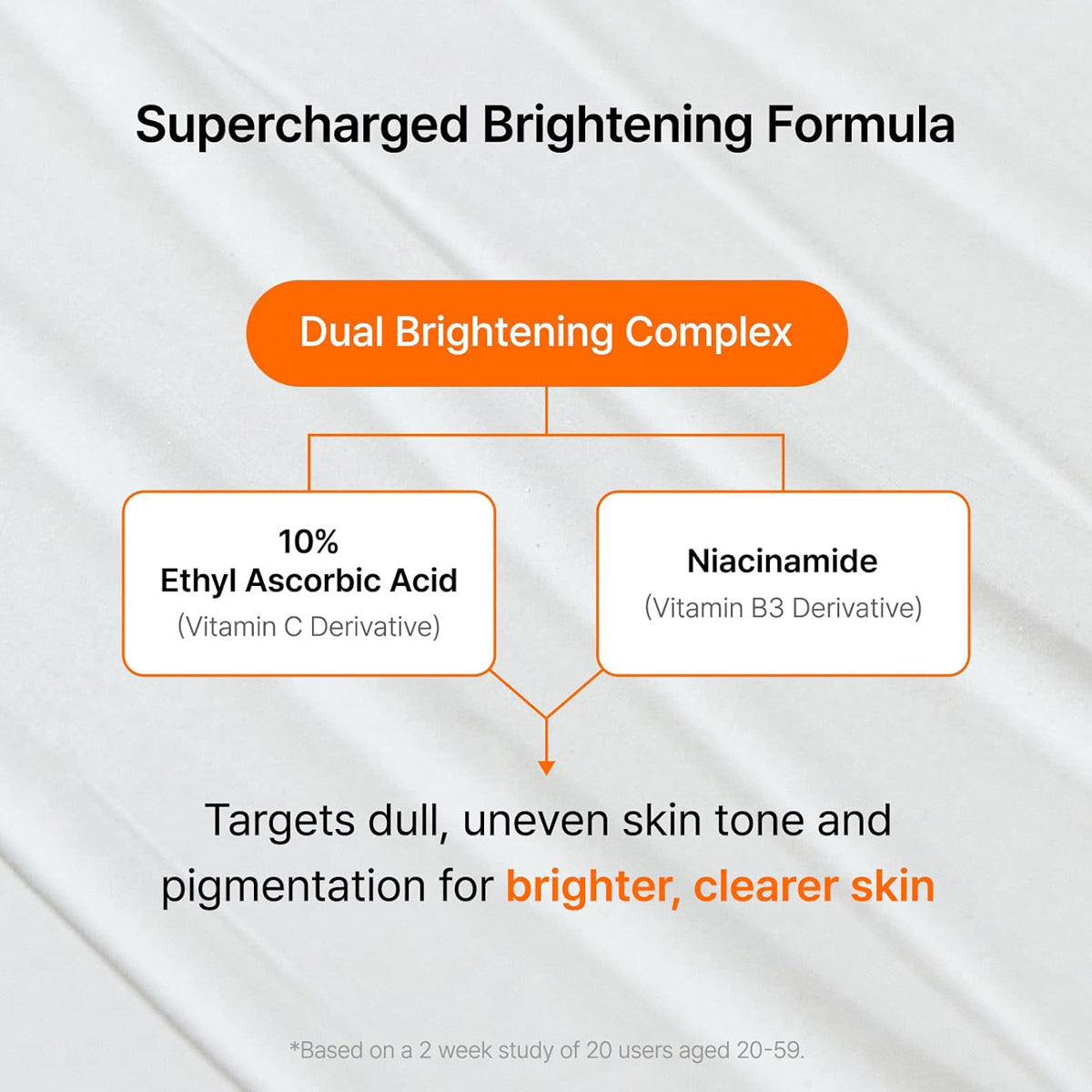 Supercharged Brightening Formula

Dual Brightening Complex

10%
Ethyl Ascorbic Acid
(Vitamin C Derivative)

Niacinamide
(Vitamin B3 Derivative)

Targets dull, uneven skin tone and pigmentation for brighter, clearer skin

*Based on a 2 week study of 20 users aged 20-59.